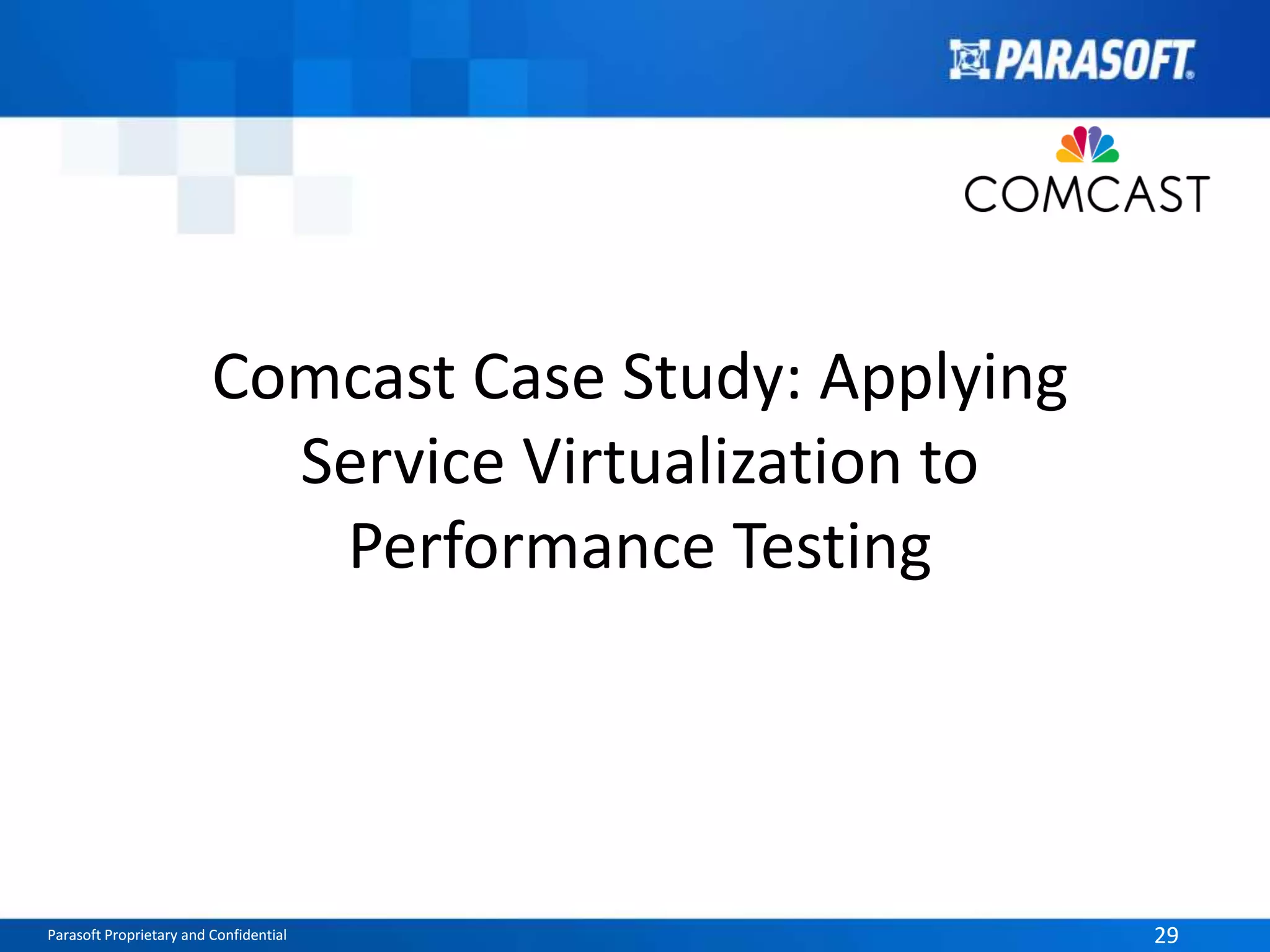 PARASOFT®

COMCAST

Comcast Case Study: Applying Service Virtualization to Performance Testing

Parasoft Proprietary and Confidential

29